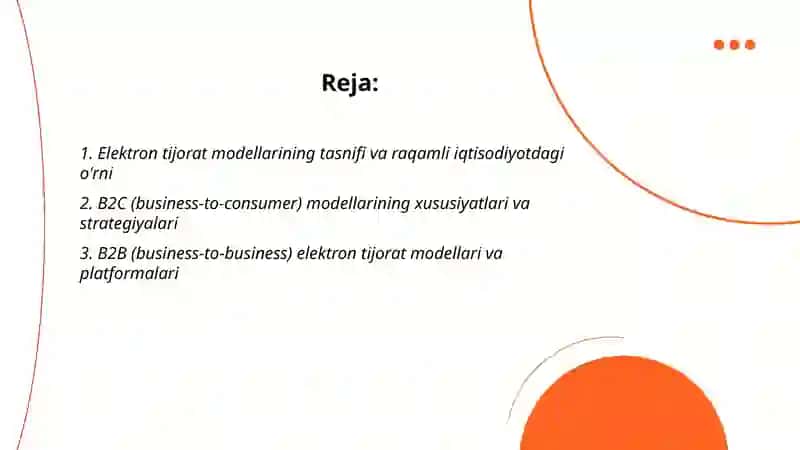 Reja:

1. Elektron tijorat modellarining tasnifi va raqamli iqtisodiyotdagi o'rni

2. B2C (business-to-consumer) modellarining xususiyatlari va strategiyalari

3. B2B (business-to-business) elektron tijorat modellari va platformalari